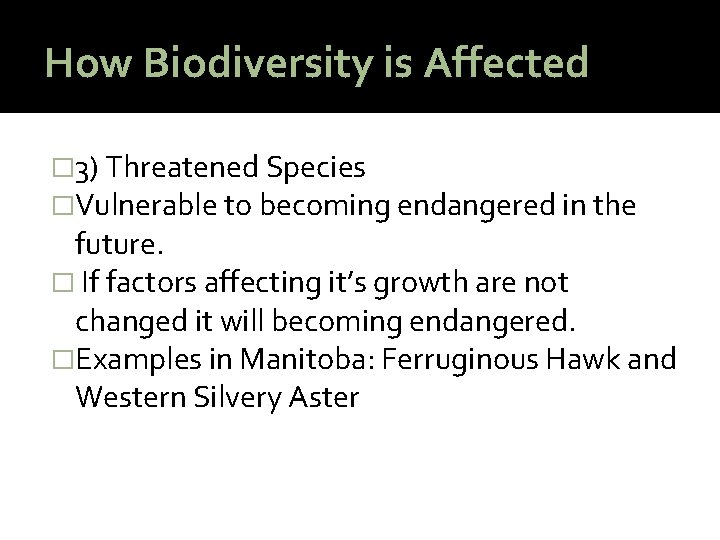 How Biodiversity is Affected

□3) Threatened Species
□Vulnerable to becoming endangered in the future.
□ If factors affecting it's growth are not changed it will becoming endangered.
□Examples in Manitoba: Ferruginous Hawk and Western Silvery Aster